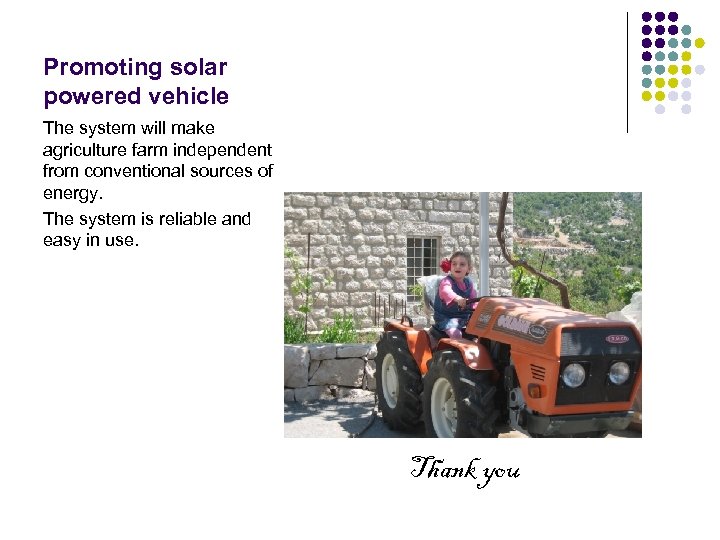 Promoting solar powered vehicle

The system will make agriculture farm independent from conventional sources of energy.

The system is reliable and easy in use.

Thank you